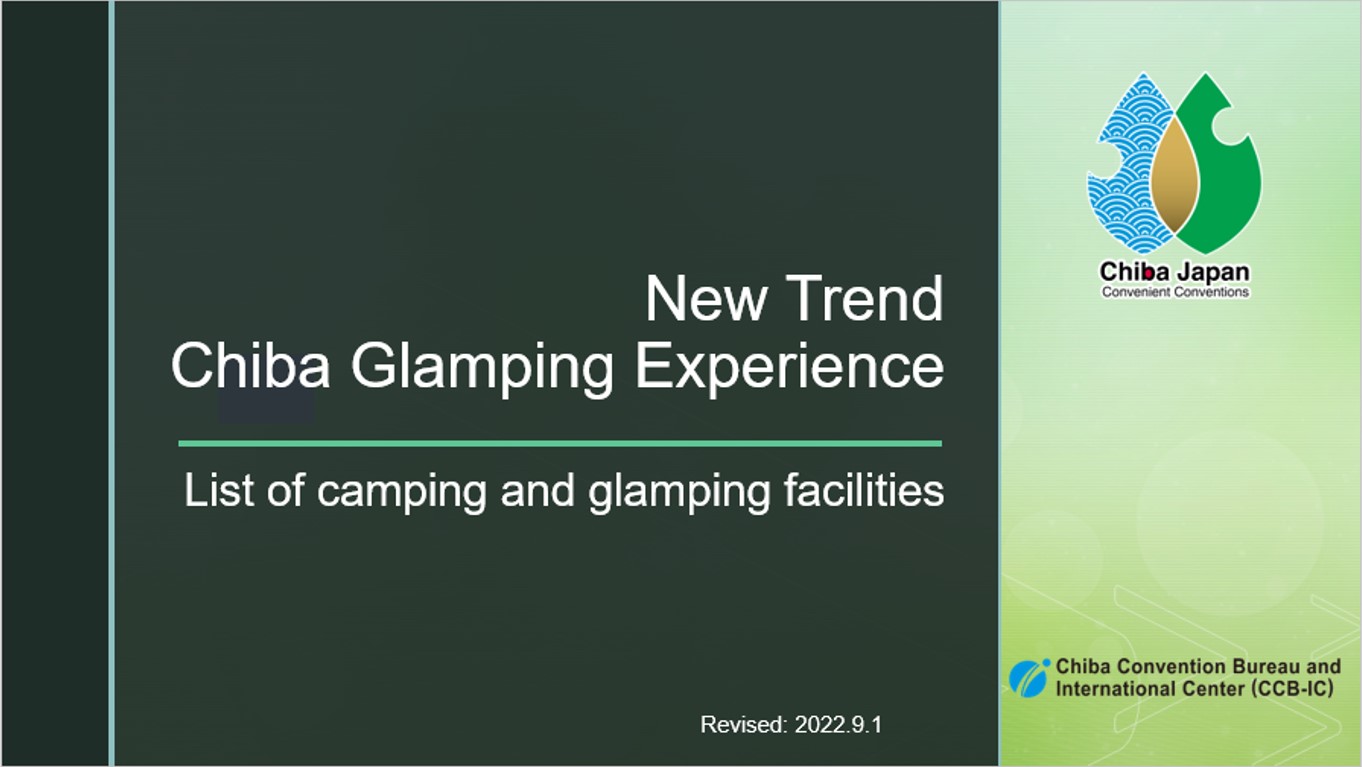 New Trend
Chiba Glamping Experience

List of camping and glamping facilities

Revised: 2022.9.1

Chiba Japan
Convenient Conventions

Chiba Convention Bureau and International Center (CCB-IC)